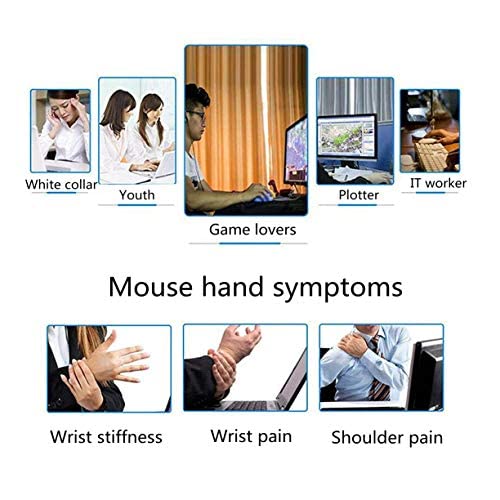 White collar
Youth
Game lovers
Plotter
IT worker

Mouse hand symptoms

Wrist stiffness
Wrist pain
Shoulder pain